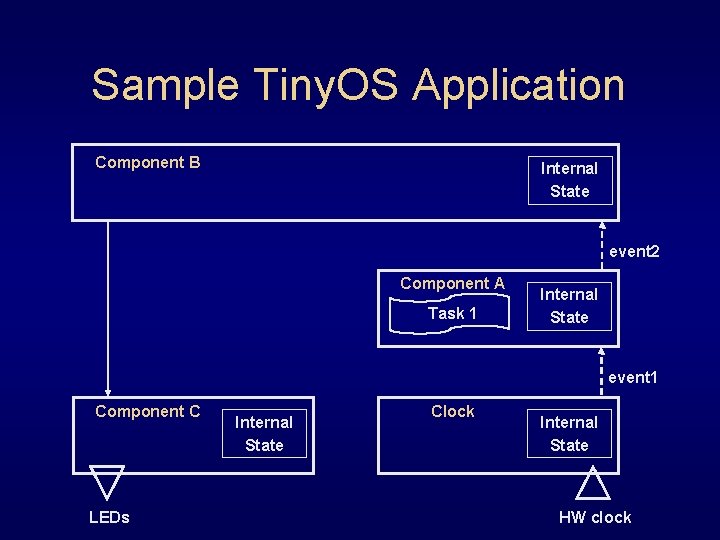 Sample TinyOS Application

Component B

Internal State

event2

Component A

Task 1

Internal State

event1

Component C

Internal State

Clock

Internal State

LEDs

HW clock